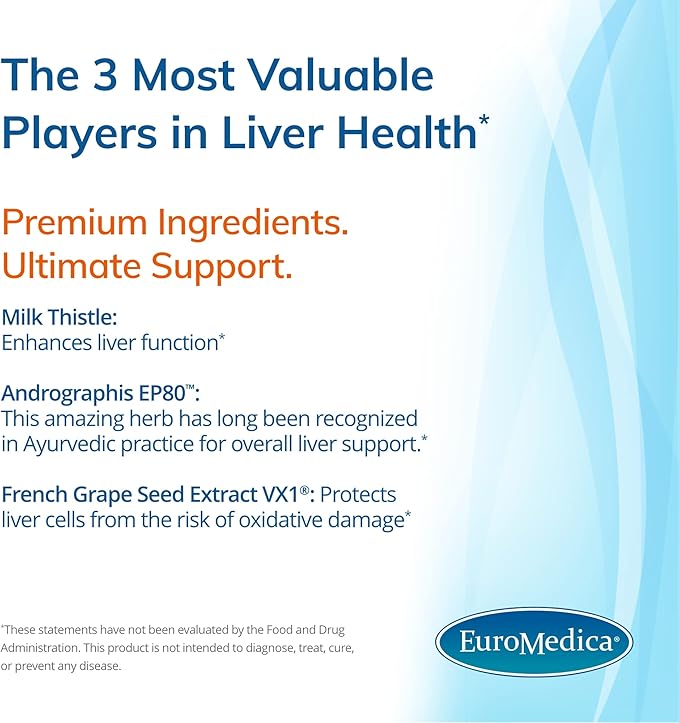 The 3 Most Valuable Players in Liver Health*

Premium Ingredients. Ultimate Support.

Milk Thistle:
Enhances liver function*

Andrographis EP80™:
This amazing herb has long been recognized in Ayurvedic practice for overall liver support.*

French Grape Seed Extract VX1®: Protects liver cells from the risk of oxidative damage*

*These statements have not been evaluated by the Food and Drug Administration. This product is not intended to diagnose, treat, cure, or prevent any disease.

EuroMedica®